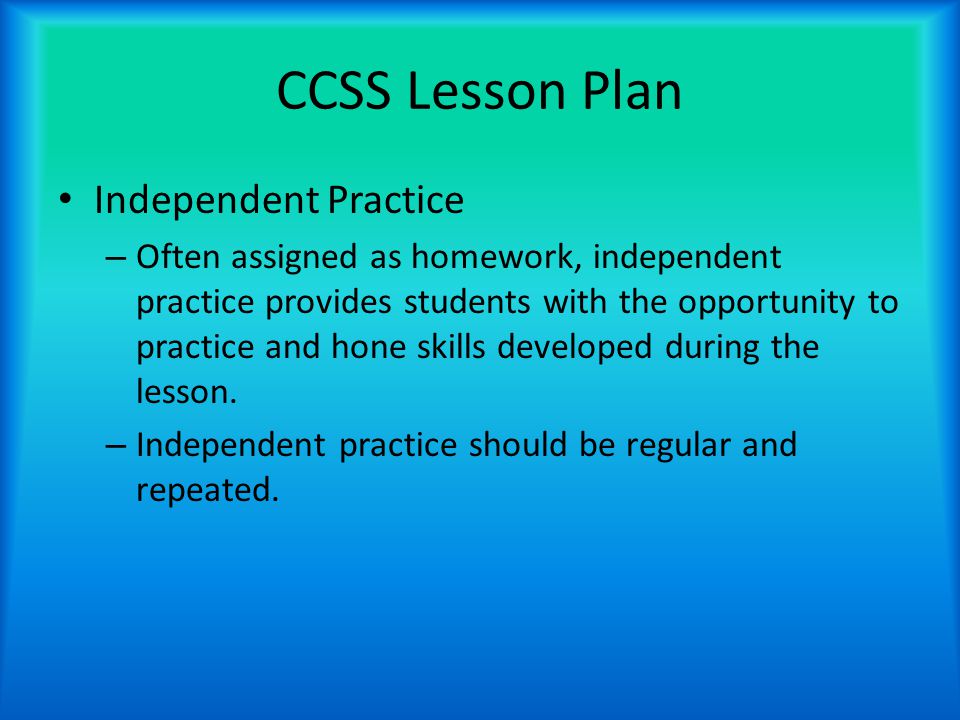 CCSS Lesson Plan

• Independent Practice

– Often assigned as homework, independent practice provides students with the opportunity to practice and hone skills developed during the lesson.

– Independent practice should be regular and repeated.